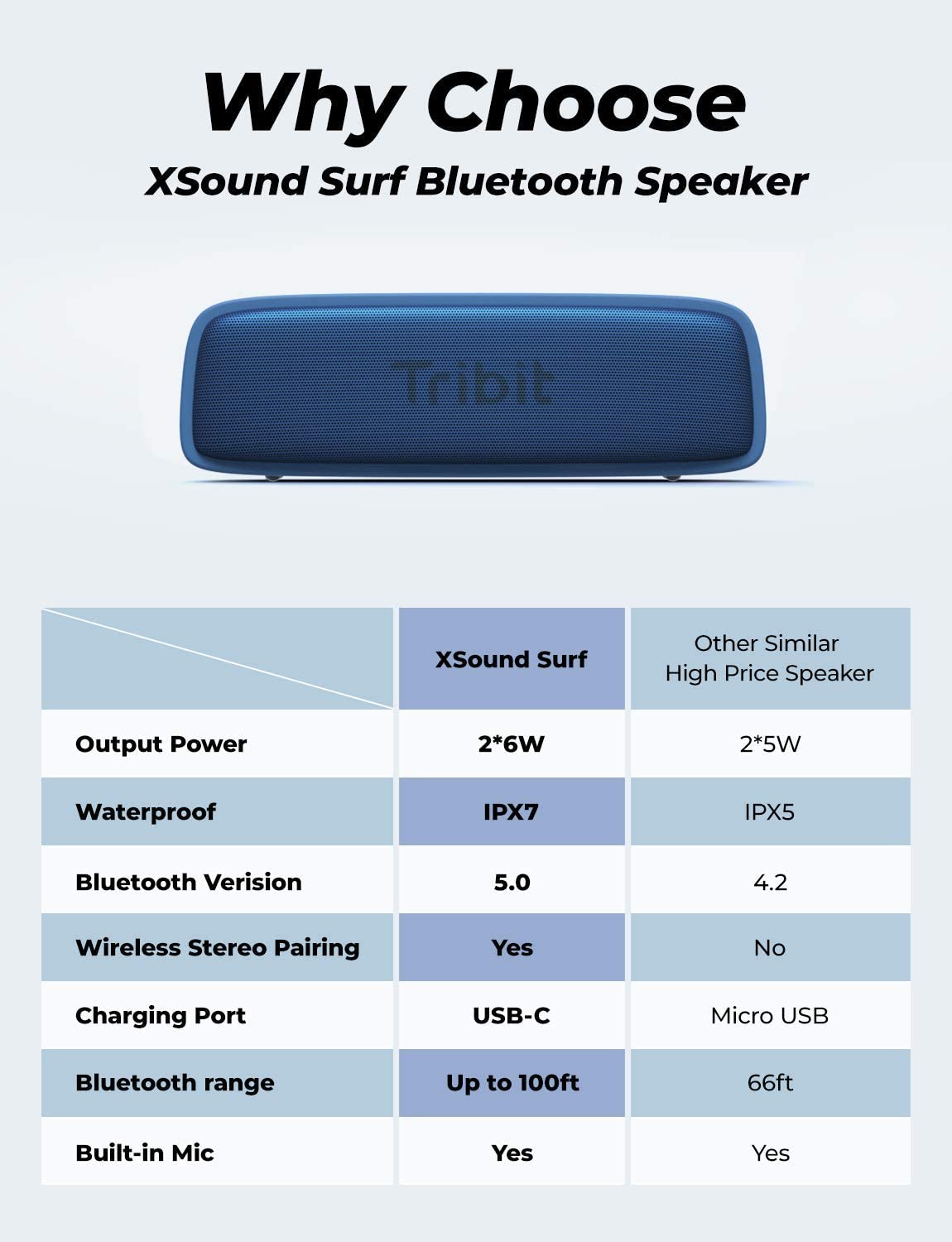 Why Choose
XSound Surf Bluetooth Speaker

Tribit

| | XSound Surf | Other Similar High Price Speaker |
|---|---|---|
| Output Power | 2*6W | 2*5W |
| Waterproof | IPX7 | IPX5 |
| Bluetooth Verision | 5.0 | 4.2 |
| Wireless Stereo Pairing | Yes | No |
| Charging Port | USB-C | Micro USB |
| Bluetooth range | Up to 100ft | 66ft |
| Built-in Mic | Yes | Yes |